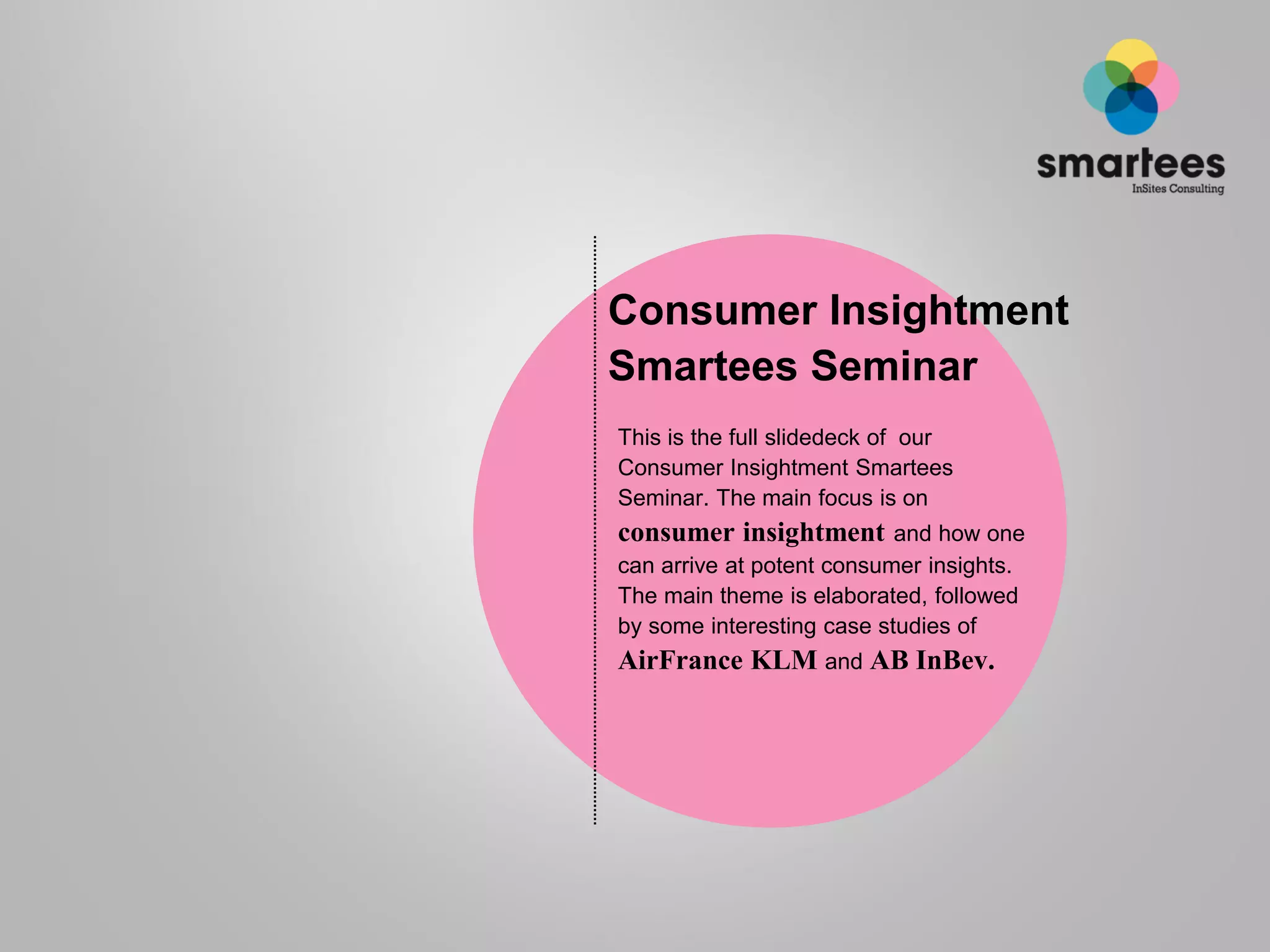 smartees
InSites Consulting

Consumer Insightment Smartees Seminar

This is the full slidedeck of our Consumer Insightment Smartees Seminar. The main focus is on consumer insightment and how one can arrive at potent consumer insights. The main theme is elaborated, followed by some interesting case studies of AirFrance KLM and AB InBev.